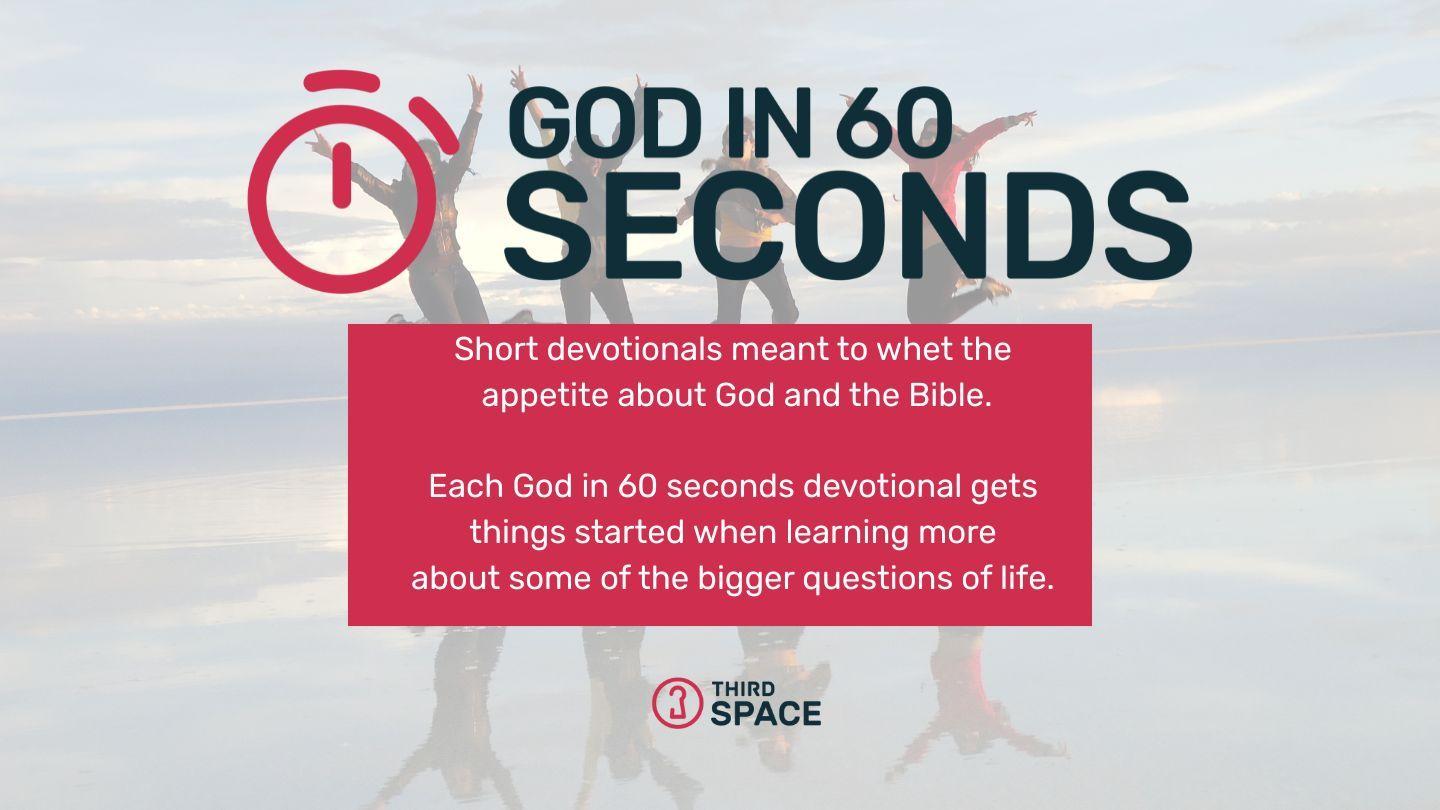 GOD IN 60
SECONDS

Short devotionals meant to whet the appetite about God and the Bible.

Each God in 60 seconds devotional gets things started when learning more about some of the bigger questions of life.

THIRD
SPACE